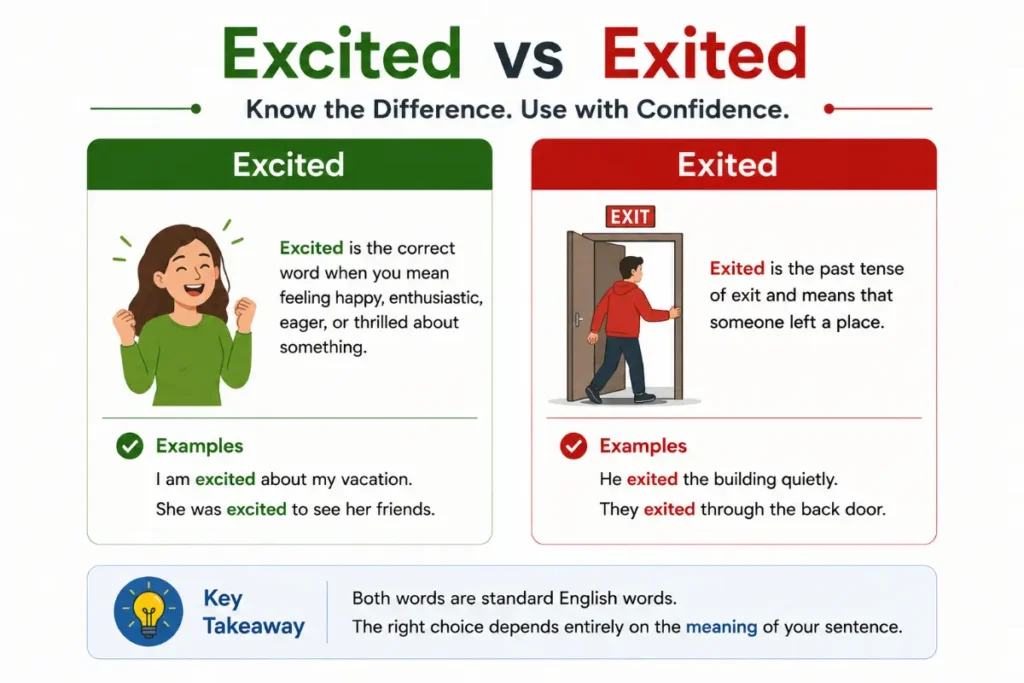 Excited vs Exited

Know the Difference. Use with Confidence.

Excited

Excited is the correct word when you mean feeling happy, enthusiastic, eager, or thrilled about something.

Examples

I am excited about my vacation.

She was excited to see her friends.

Exited

EXIT

Exited is the past tense of exit and means that someone left a place.

Examples

He exited the building quietly.

They exited through the back door.

Key Takeaway

Both words are standard English words.

The right choice depends entirely on the meaning of your sentence.